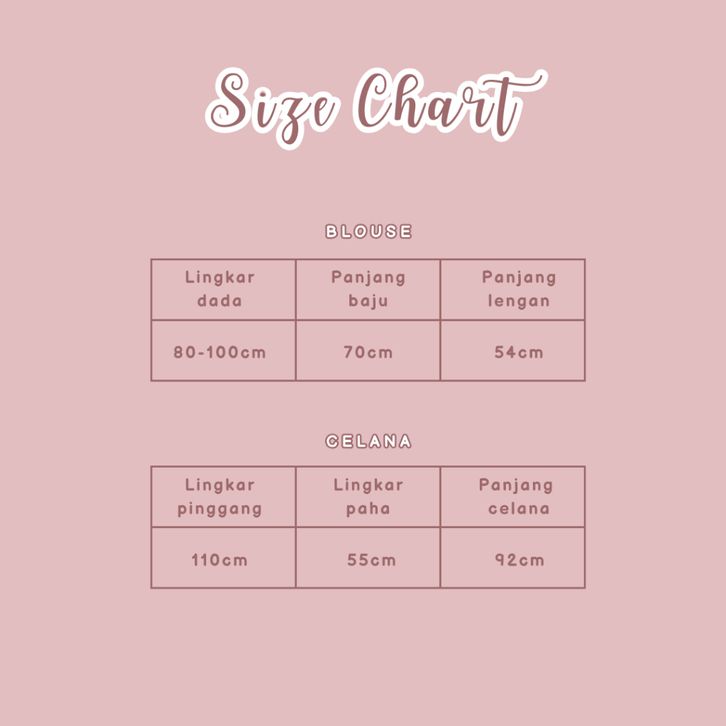 Size Chart

BLOUSE

| Lingkar dada | Panjang baju | Panjang lengan |
|---|---|---|
| 80-100cm | 70cm | 54cm |

CELANA

| Lingkar pinggang | Lingkar paha | Panjang celana |
|---|---|---|
| 110cm | 55cm | 92cm |